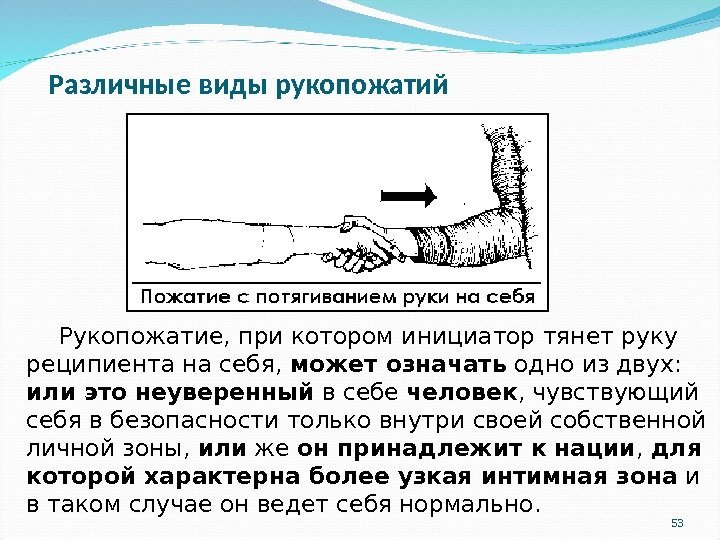 Различные виды рукопожатий

Пожатие с потягиванием руки на себя

Рукопожатие, при котором инициатор тянет руку реципиента на себя, может означать одно из двух: или это неуверенный в себе человек, чувствующий себя в безопасности только внутри своей собственной личной зоны, или же он принадлежит к нации, для которой характерна более узкая интимная зона и в таком случае он ведет себя нормально.

53